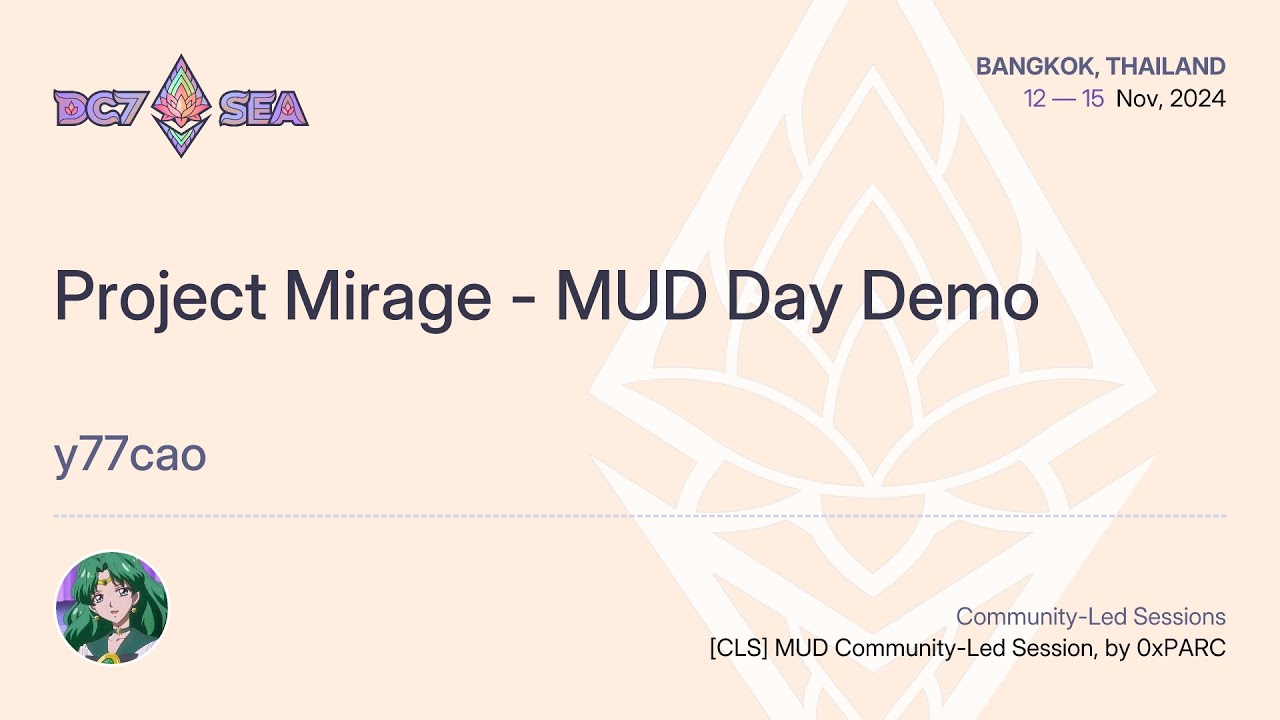 DC7 SEA

BANGKOK, THAILAND
12 — 15 Nov, 2024

Project Mirage - MUD Day Demo

y77cao

Community-Led Sessions
[CLS] MUD Community-Led Session, by 0xPARC